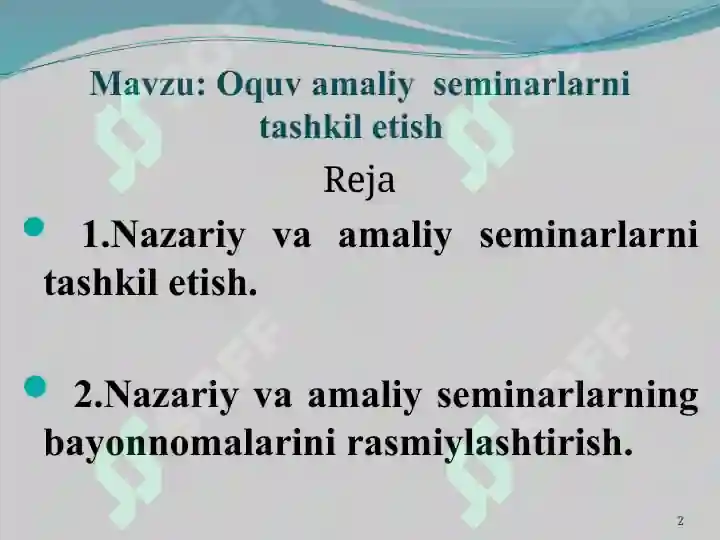 Mavzu: Oquv amaliy seminarlarni tashkil etish

Reja

1.Nazariy va amaliy seminarlarni tashkil etish.

2.Nazariy va amaliy seminarlarning bayonnomalarini rasmiylashtirish.

2